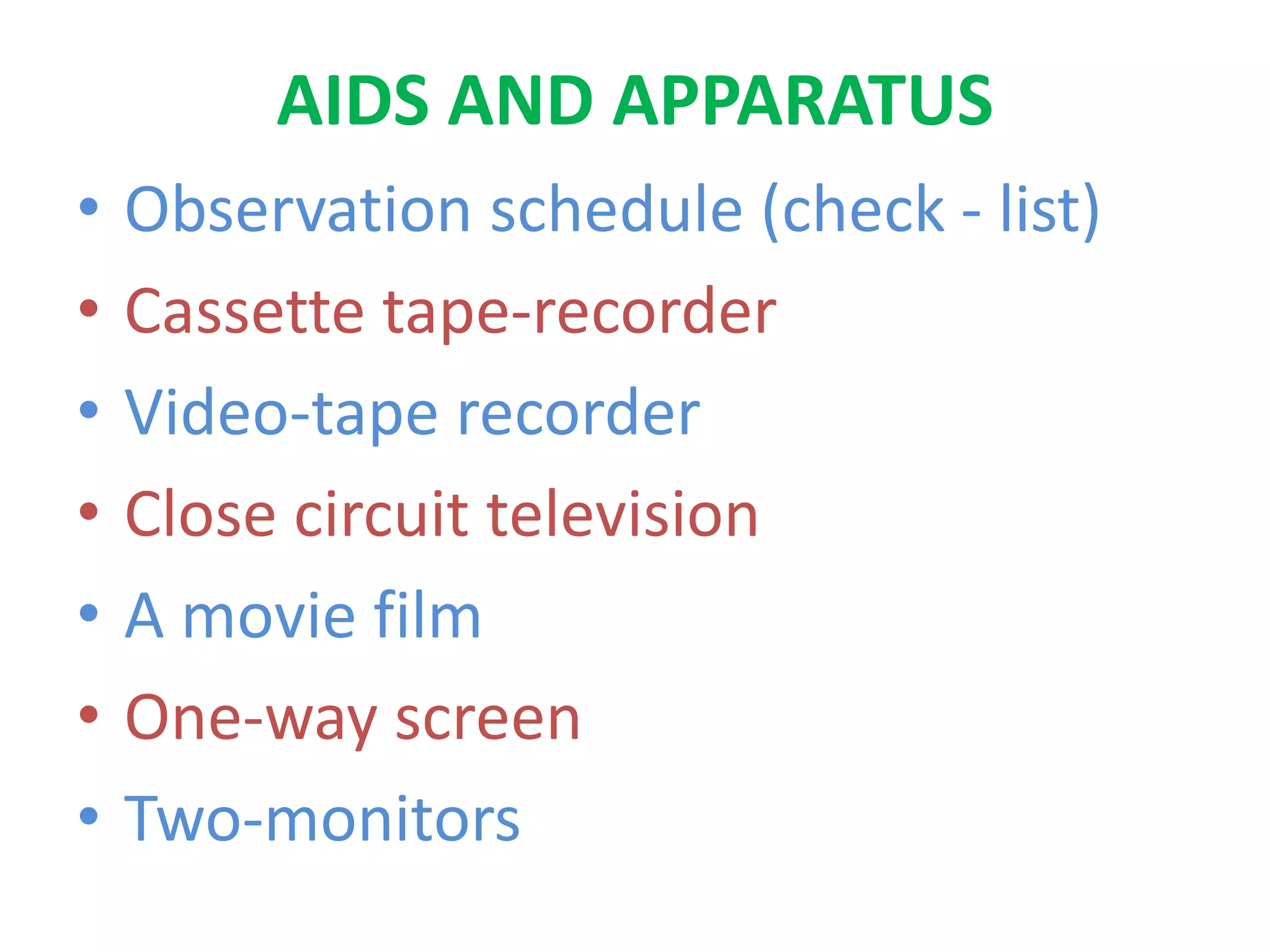 AIDS AND APPARATUS

• Observation schedule (check - list)
• Cassette tape-recorder
• Video-tape recorder
• Close circuit television
• A movie film
• One-way screen
• Two-monitors